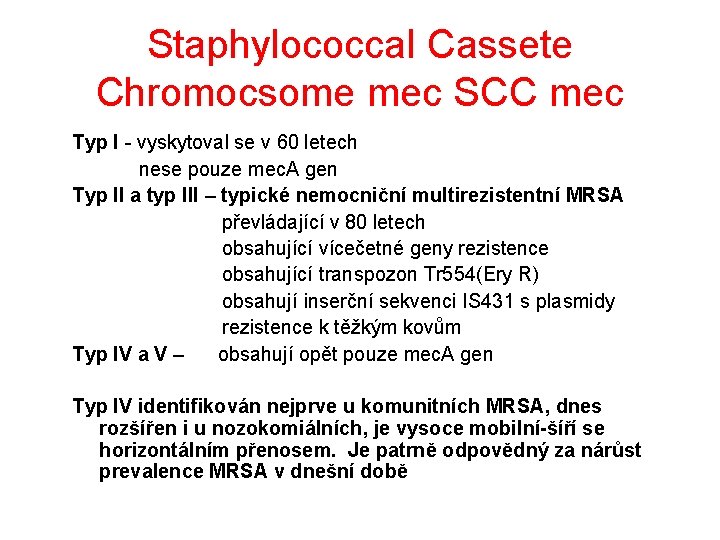 Staphylococcal Cassete Chromocsome mec SCC mec

Typ I - vyskytoval se v 60 letech
nese pouze mecA gen

Typ II a typ III – typické nemocniční multirezistentní MRSA
převládající v 80 letech
obsahující vícečetné geny rezistence
obsahující transpozon Tr554(Ery R)
obsahují inserční sekvenci IS431 s plasmidy
rezistence k těžkým kovům

Typ IV a V – obsahují opět pouze mecA gen

Typ IV identifikován nejprve u komunitních MRSA, dnes rozšířen i u nozokomiálních, je vysoce mobilní-šíří se horizontálním přenosem. Je patrně odpovědný za nárůst prevalence MRSA v dnešní době